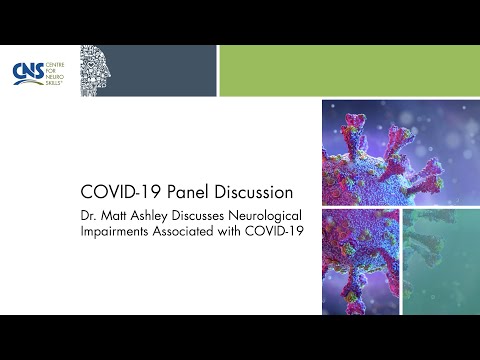 CNS CENTRE FOR NEURO SKILLS®

COVID-19 Panel Discussion

Dr. Matt Ashley Discusses Neurological Impairments Associated with COVID-19